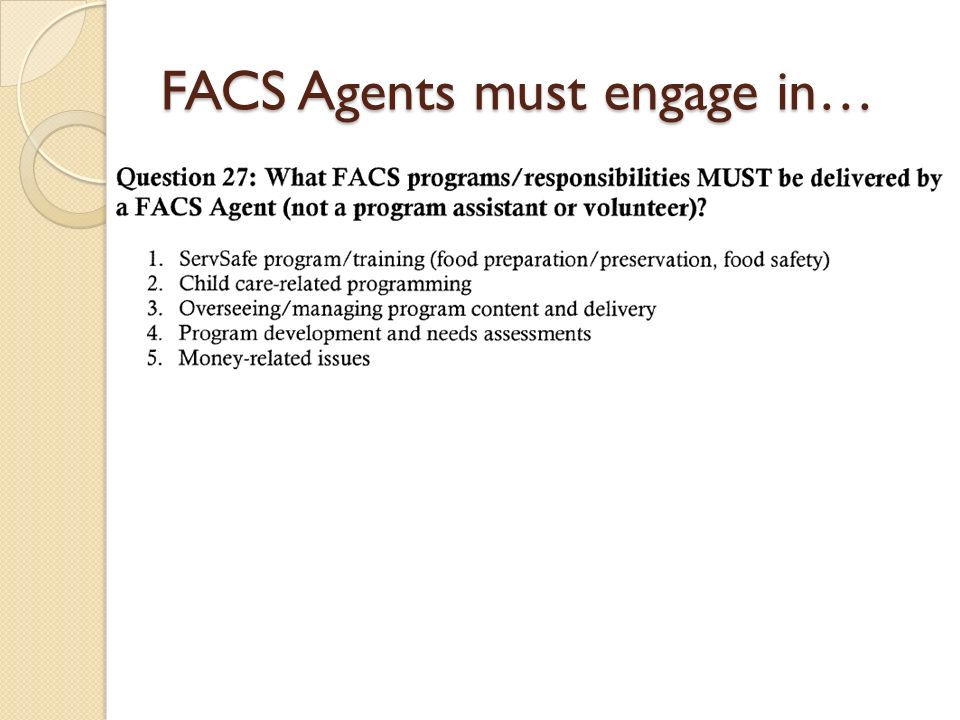 FACS Agents must engage in…

Question 27: What FACS programs/responsibilities MUST be delivered by a FACS Agent (not a program assistant or volunteer)?

1. ServSafe program/training (food preparation/preservation, food safety)
2. Child care-related programming
3. Overseeing/managing program content and delivery
4. Program development and needs assessments
5. Money-related issues